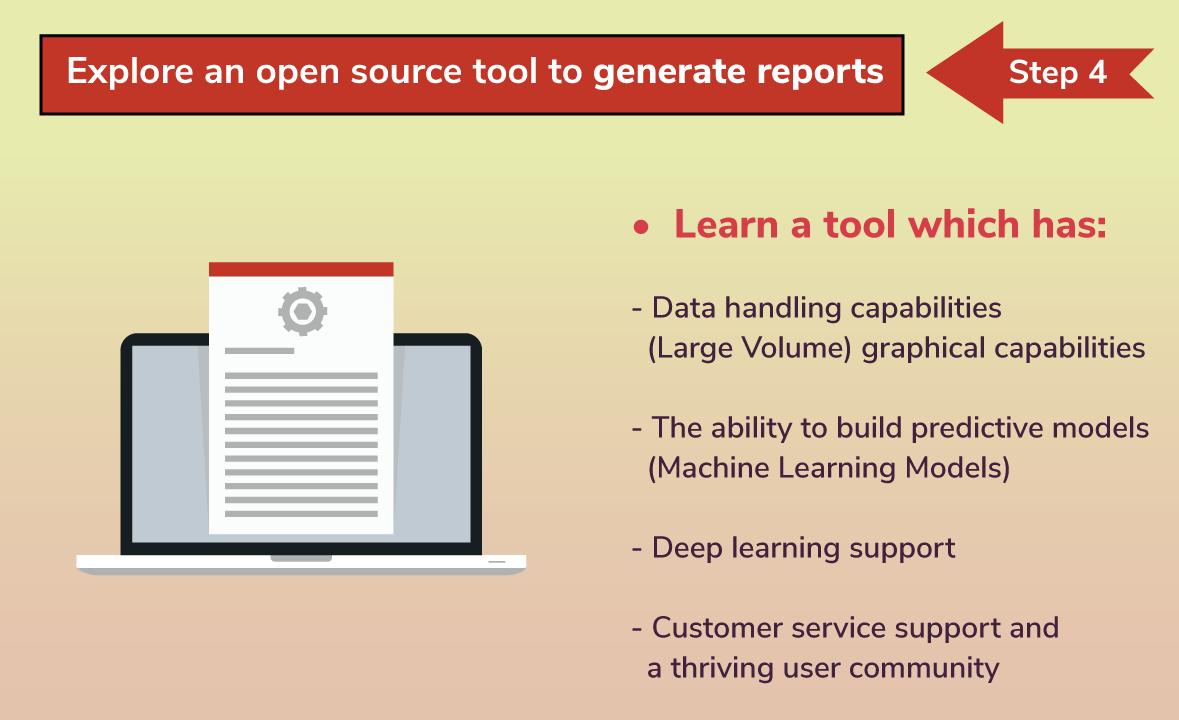 Explore an open source tool to generate reports

Step 4

• Learn a tool which has:

- Data handling capabilities (Large Volume) graphical capabilities

- The ability to build predictive models (Machine Learning Models)

- Deep learning support

- Customer service support and a thriving user community